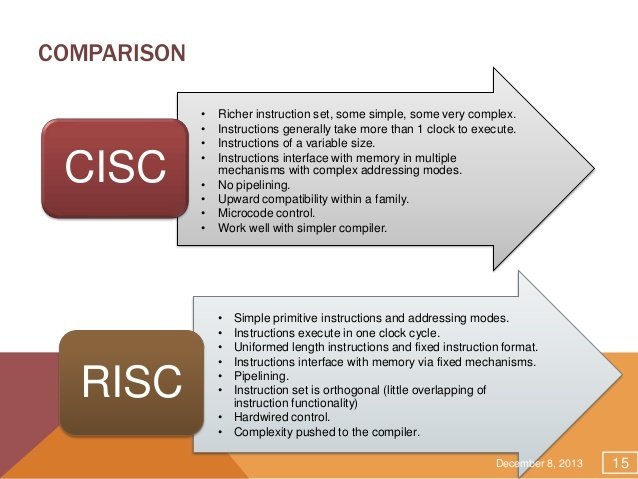 COMPARISON

CISC

• Richer instruction set, some simple, some very complex.
• Instructions generally take more than 1 clock to execute.
• Instructions of a variable size.
• Instructions interface with memory in multiple mechanisms with complex addressing modes.
• No pipelining.
• Upward compatibility within a family.
• Microcode control.
• Work well with simpler compiler.

RISC

• Simple primitive instructions and addressing modes.
• Instructions execute in one clock cycle.
• Uniformed length instructions and fixed instruction format.
• Instructions interface with memory via fixed mechanisms.
• Pipelining.
• Instruction set is orthogonal (little overlapping of instruction functionality)
• Hardwired control.
• Complexity pushed to the compiler.

December 8, 2013

15